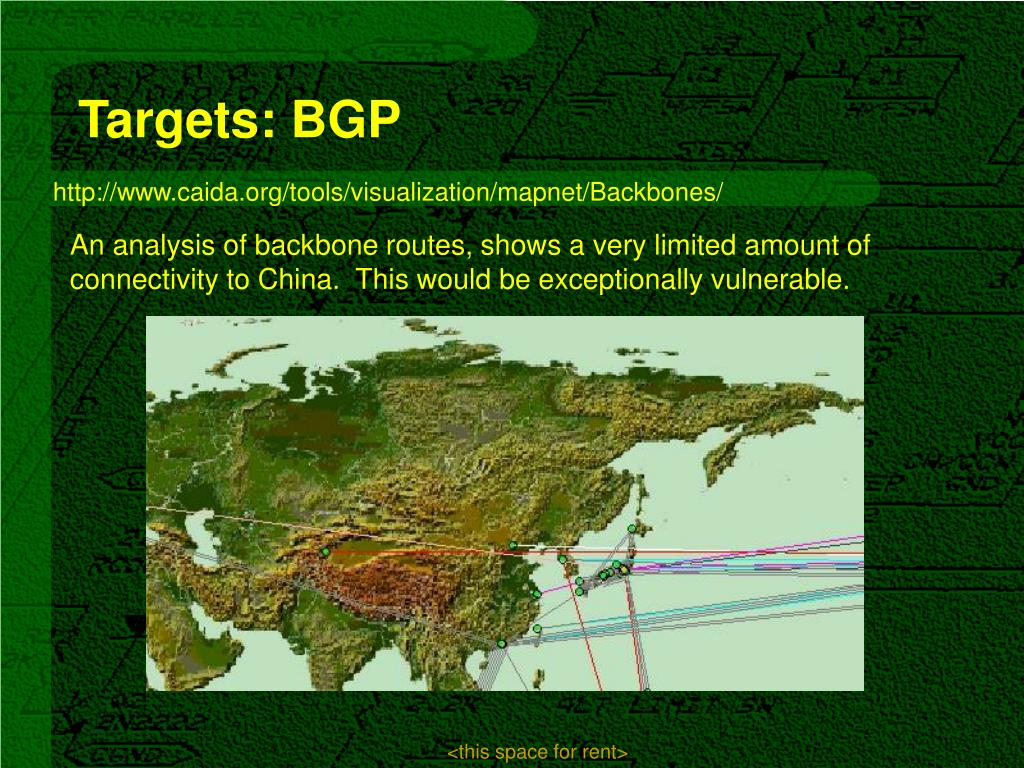 Targets: BGP

http://www.caida.org/tools/visualization/mapnet/Backbones/

An analysis of backbone routes, shows a very limited amount of connectivity to China. This would be exceptionally vulnerable.

<this space for rent>